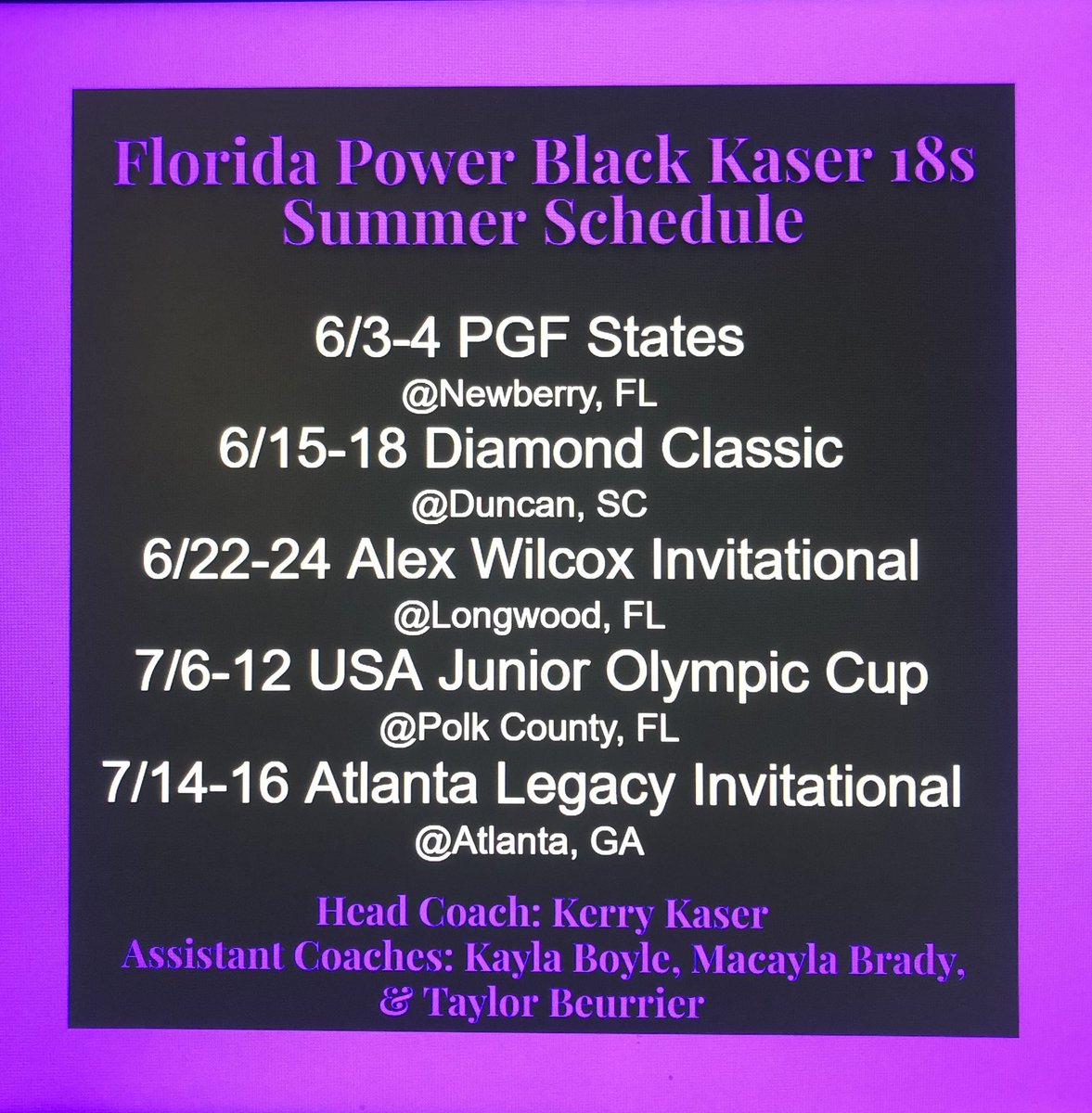 Florida Power Black Kaser 18s Summer Schedule

6/3-4 PGF States
@Newberry, FL
6/15-18 Diamond Classic
@Duncan, SC
6/22-24 Alex Wilcox Invitational
@Longwood, FL
7/6-12 USA Junior Olympic Cup
@Polk County, FL
7/14-16 Atlanta Legacy Invitational
@Atlanta, GA

Head Coach: Kerry Kaser
Assistant Coaches: Kayla Boyle, Macayla Brady, & Taylor Beurrier